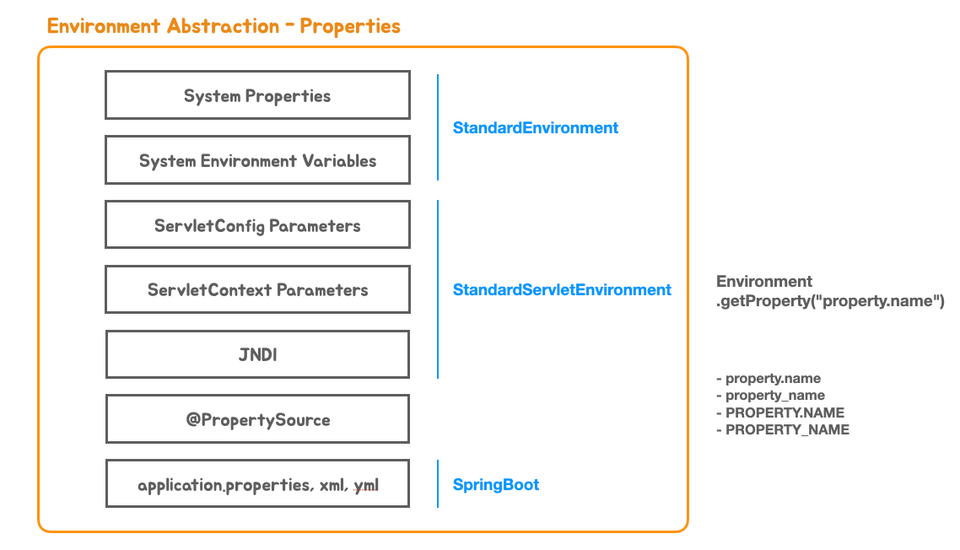 Environment Abstraction - Properties

System Properties

System Environment Variables

StandardEnvironment

ServletConfig Parameters

ServletContext Parameters

JNDI

StandardServletEnvironment

@PropertySource

application.properties, xml, yml

SpringBoot

Environment
.getProperty("property.name")

- property.name
- property_name
- PROPERTY.NAME
- PROPERTY_NAME